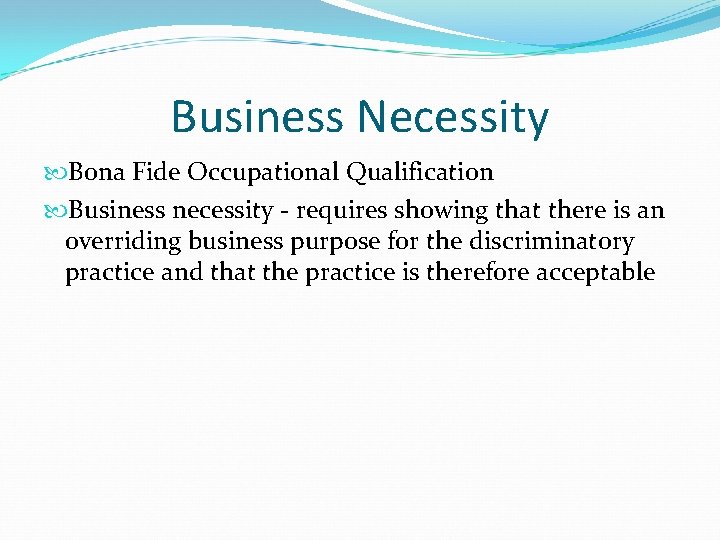 Business Necessity

Bona Fide Occupational Qualification

Business necessity - requires showing that there is an overriding business purpose for the discriminatory practice and that the practice is therefore acceptable